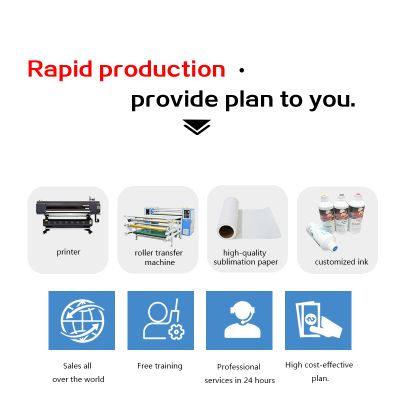 Rapid production ·
provide plan to you.

printer

roller transfer machine

high-quality sublimation paper

customized ink

Sales all over the world

Free training

Professional services in 24 hours

High cost-effective plan.